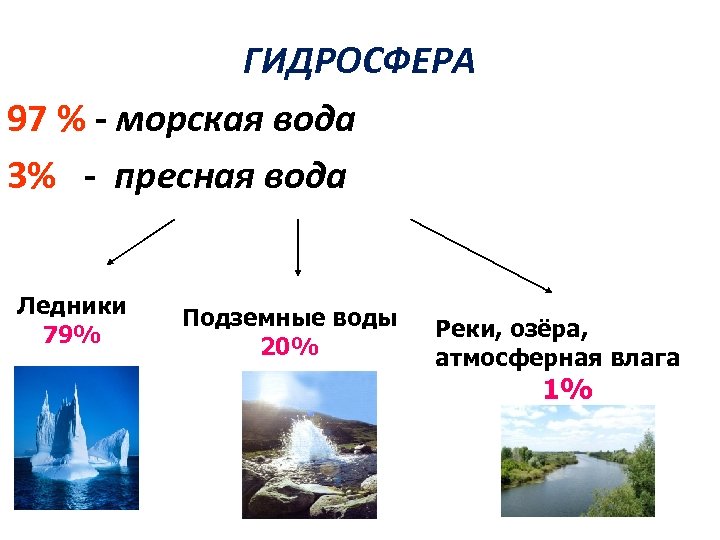 ГИДРОСФЕРА

97 % - морская вода

3% - пресная вода

Ледники
79%

Подземные воды
20%

Реки, озёра,
атмосферная влага
1%